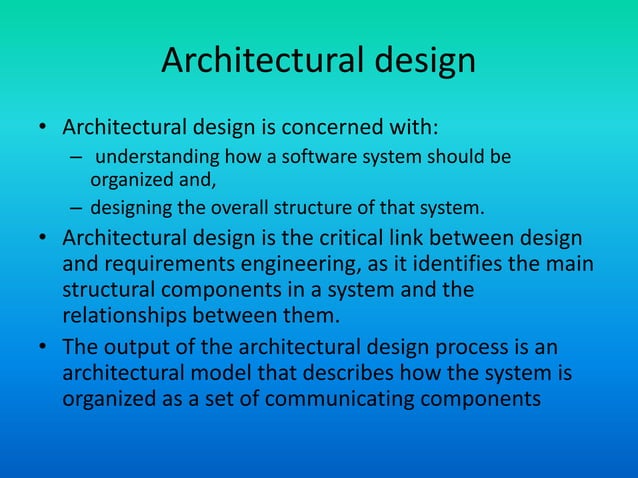 Architectural design

• Architectural design is concerned with:
– understanding how a software system should be organized and,
– designing the overall structure of that system.
• Architectural design is the critical link between design and requirements engineering, as it identifies the main structural components in a system and the relationships between them.
• The output of the architectural design process is an architectural model that describes how the system is organized as a set of communicating components